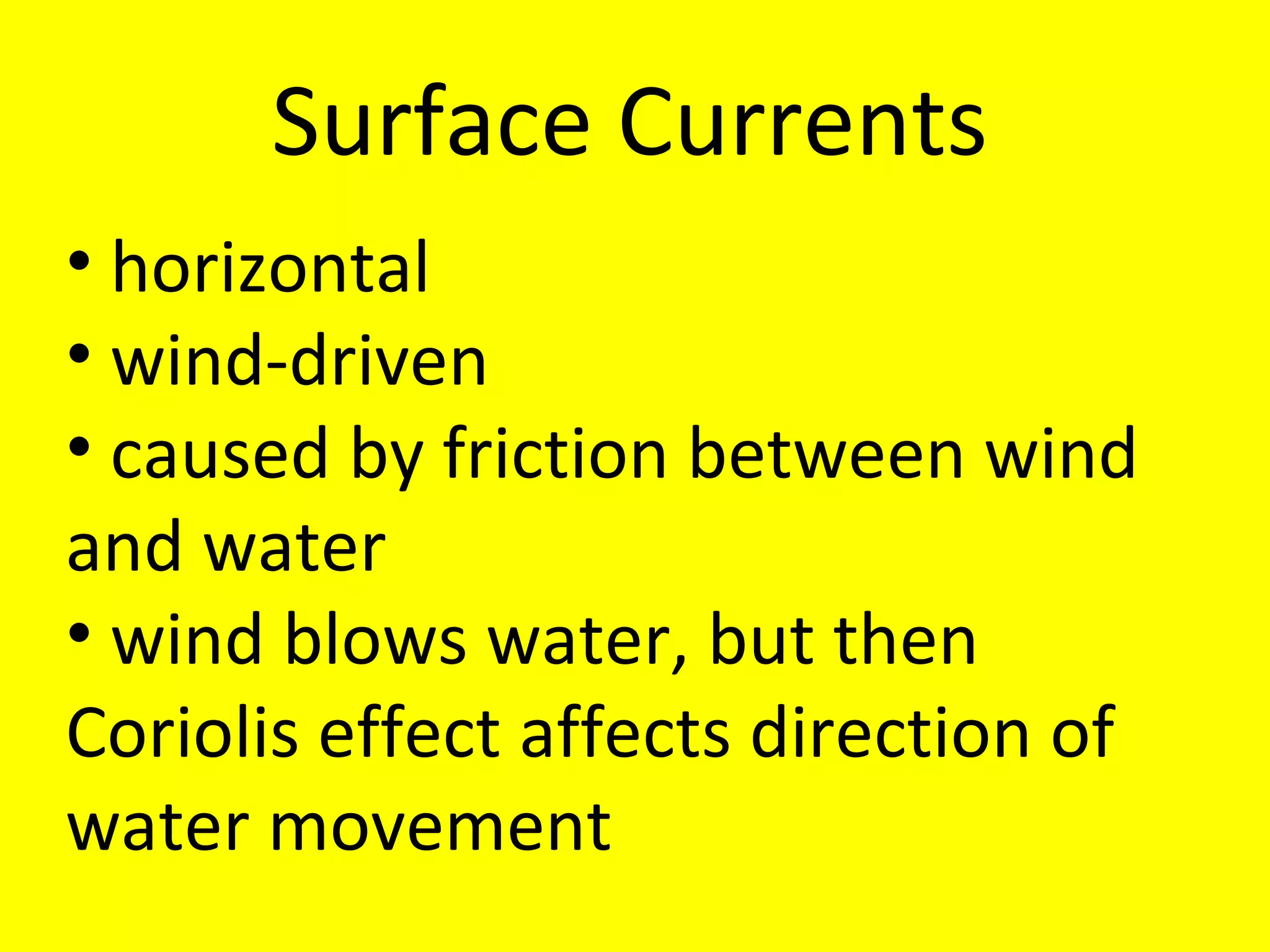 Surface Currents

• horizontal
• wind-driven
• caused by friction between wind and water
• wind blows water, but then Coriolis effect affects direction of water movement